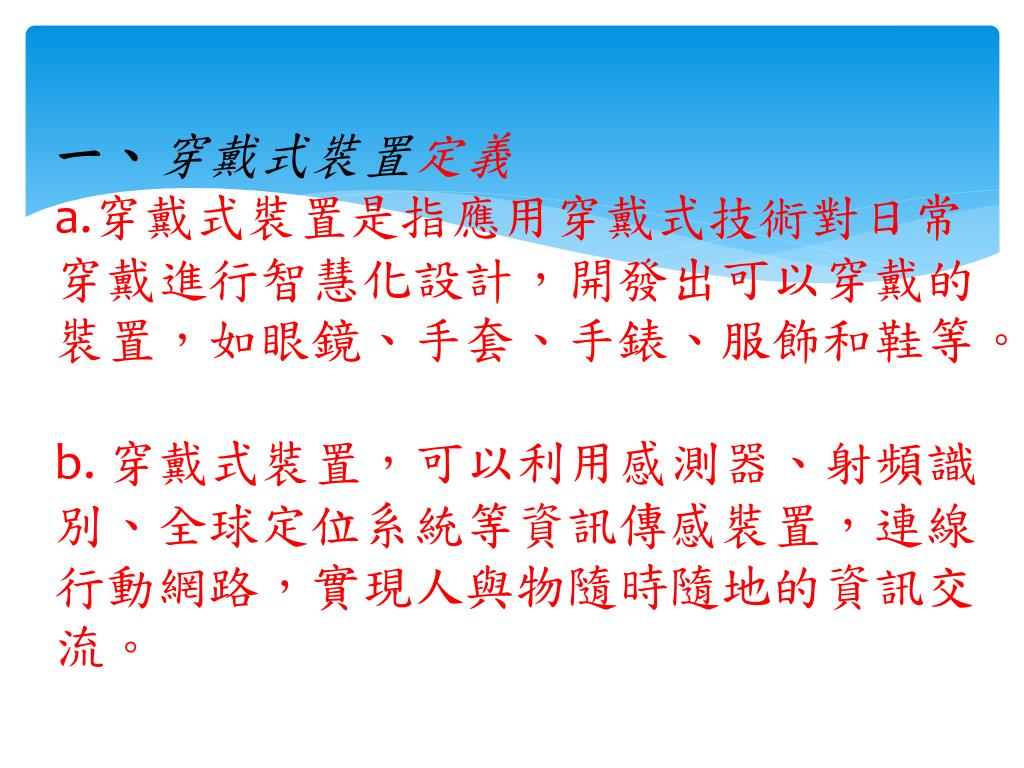 一、穿戴式裝置定義
a.穿戴式裝置是指應用穿戴式技術對日常穿戴進行智慧化設計，開發出可以穿戴的裝置，如眼鏡、手套、手錶、服飾和鞋等。

b. 穿戴式裝置，可以利用感測器、射頻識別、全球定位系統等資訊傳感裝置，連線行動網路，實現人與物隨時隨地的資訊交流。